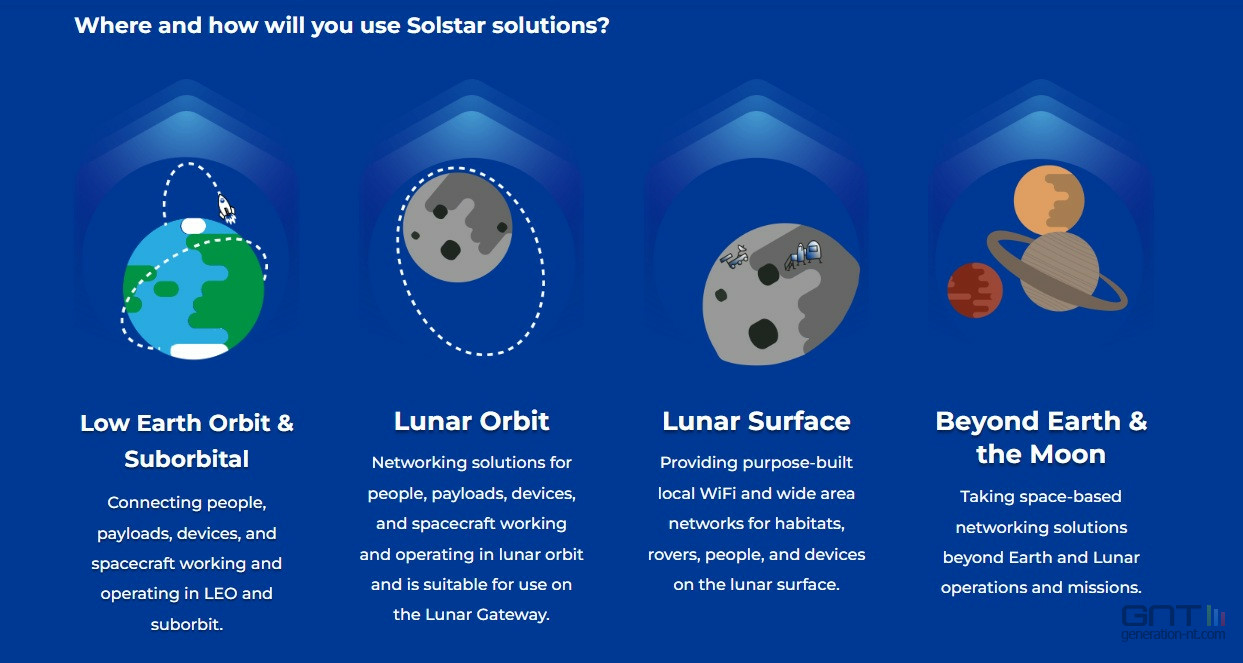 Where and how will you use Solstar solutions?

Low Earth Orbit & Suborbital

Connecting people, payloads, devices, and spacecraft working and operating in LEO and suborbit.

Lunar Orbit

Networking solutions for people, payloads, devices, and spacecraft working and operating in lunar orbit and is suitable for use on the Lunar Gateway.

Lunar Surface

Providing purpose-built local WiFi and wide area networks for habitats, rovers, people, and devices on the lunar surface.

Beyond Earth & the Moon

Taking space-based networking solutions beyond Earth and Lunar operations and missions.

GNT
generation-nt.com